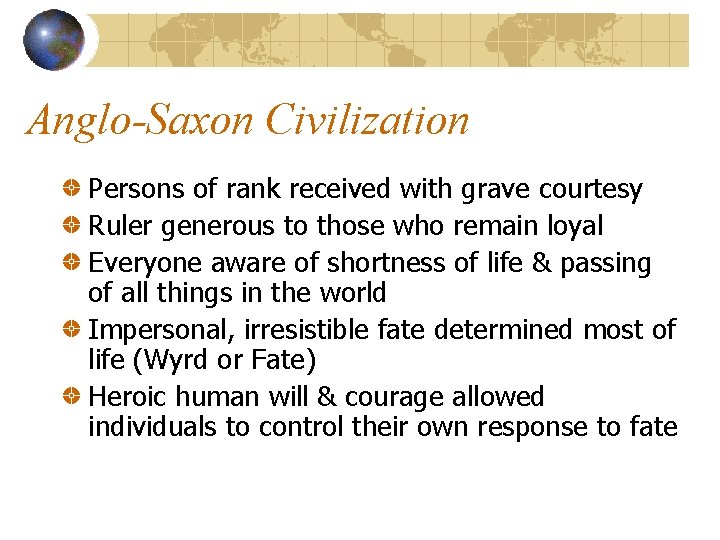 Anglo-Saxon Civilization

Persons of rank received with grave courtesy

Ruler generous to those who remain loyal

Everyone aware of shortness of life & passing of all things in the world

Impersonal, irresistible fate determined most of life (Wyrd or Fate)

Heroic human will & courage allowed individuals to control their own response to fate